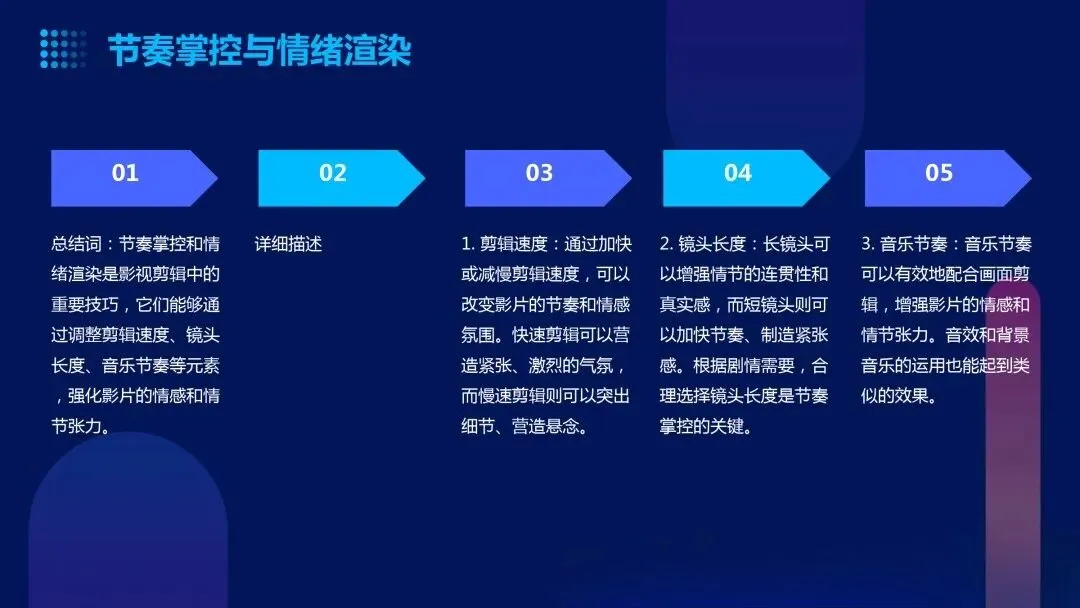 节奏掌控与情绪渲染

01

总结词：节奏掌控和情绪渲染是影视剪辑中的重要技巧，它们能够通过调整剪辑速度、镜头长度、音乐节奏等元素，强化影片的情感和情节张力。

02

详细描述

03

1. 剪辑速度：通过加快或减慢剪辑速度，可以改变影片的节奏和情感氛围。快速剪辑可以营造紧张、激烈的气氛，而慢速剪辑则可以突出细节、营造悬念。

04

2. 镜头长度：长镜头可以增强情节的连贯性和真实感，而短镜头则可以加快节奏、制造紧张感。根据剧情需要，合理选择镜头长度是节奏掌控的关键。

05

3. 音乐节奏：音乐节奏可以有效地配合画面剪辑，增强影片的情感和情节张力。音效和背景音乐的运用也能起到类似的效果。